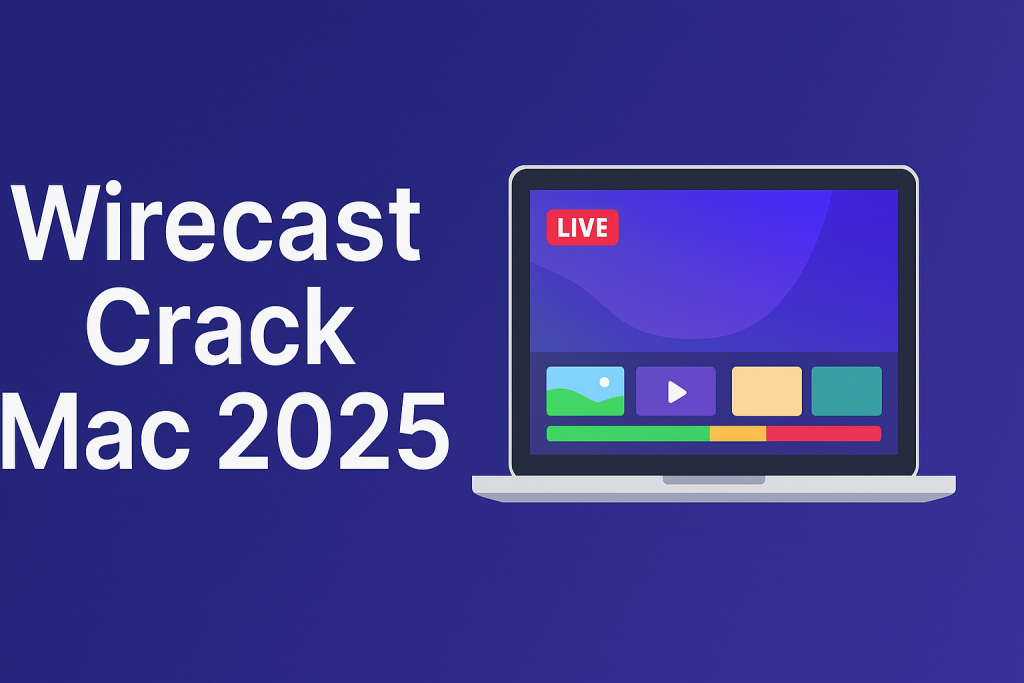 Wirecast Crack Mac 2025

LIVE